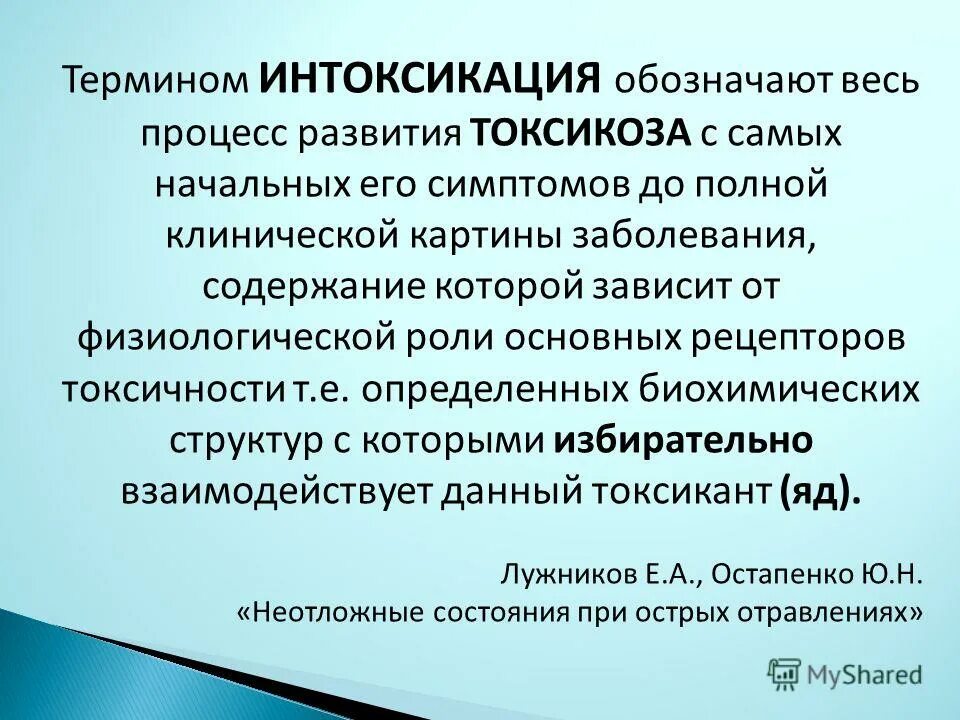 Термином ИНТОКСИКАЦИЯ обозначают весь процесс развития ТОКСИКОЗА с самых начальных его симптомов до полной клинической картины заболевания, содержание которой зависит от физиологической роли основных рецепторов токсичности т.е. определенных биохимических структур с которыми избирательно взаимодействует данный токсикант (яд).

Лужников Е.А., Остапенко Ю.Н.
«Неотложные состояния при острых отравлениях»

MyShared